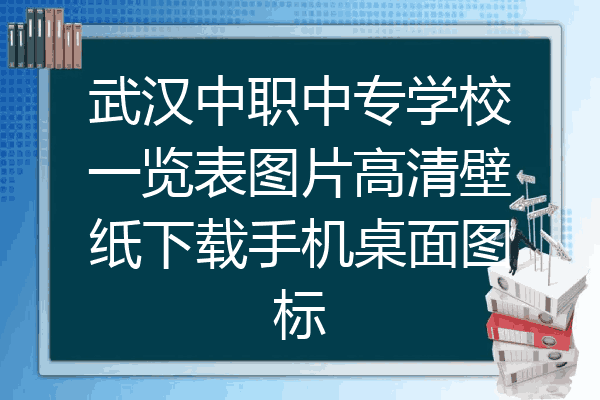 武汉中职中专学校一览表图片高清壁纸下载手机桌面图标